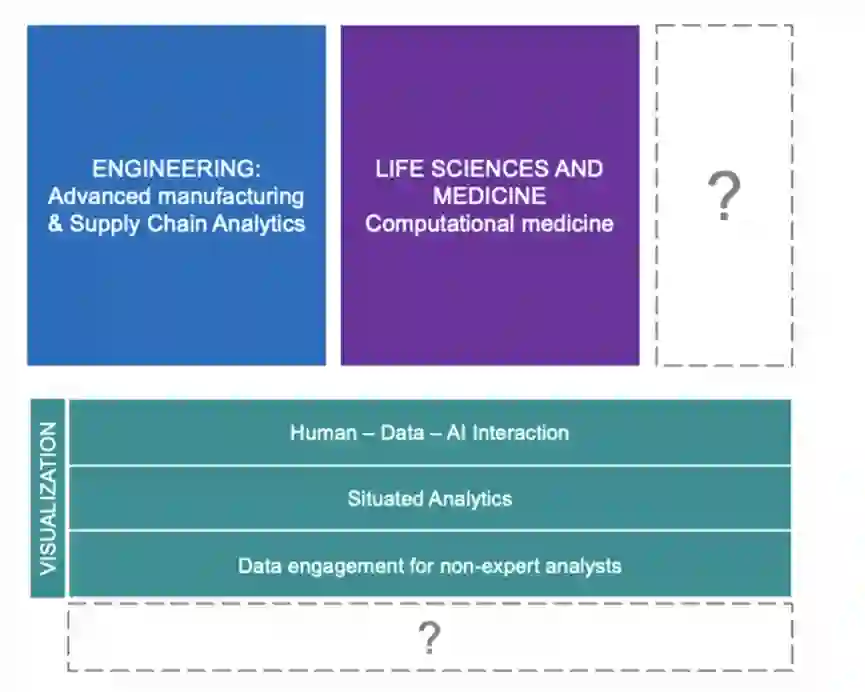 ENGINEERING:
Advanced manufacturing & Supply Chain Analytics

LIFE SCIENCES AND MEDICINE
Computational medicine

?

VISUALIZATION

Human – Data – AI Interaction

Situated Analytics

Data engagement for non-expert analysts

?